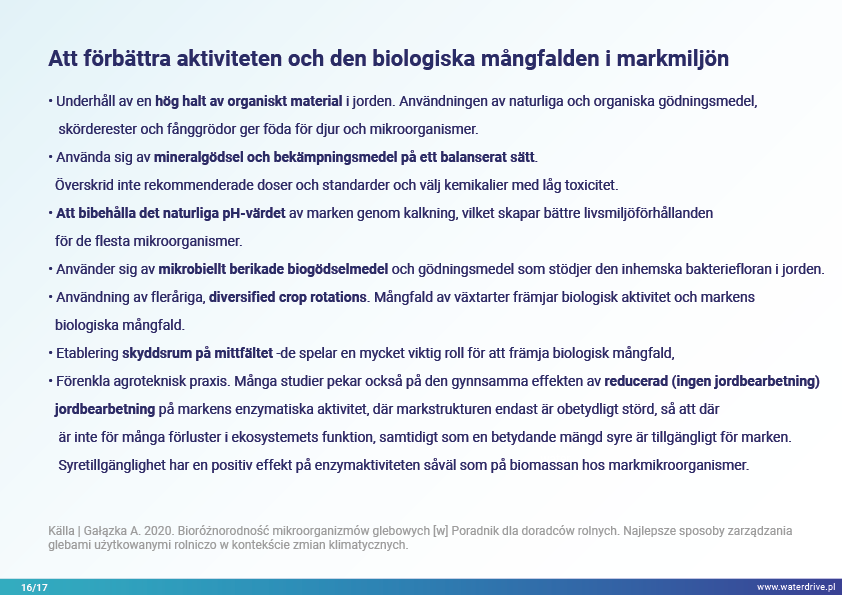 Att förbättra aktiviteten och den biologiska mångfalden i markmiljön

• Underhåll av en hög halt av organiskt material i jorden. Användningen av naturliga och organiska gödningsmedel, skörderester och fånggrödor ger föda för djur och mikroorganismer.

• Använda sig av mineralgödsel och bekämpningsmedel på ett balanserat sätt. Överskrid inte rekommenderade doser och standarder och välj kemikalier med låg toxicitet.

• Att bibehålla det naturliga pH-värdet av marken genom kalkning, vilket skapar bättre livsmiljöförhållanden för de flesta mikroorganismer.

• Använder sig av mikrobiellt berikade biogödselmedel och gödningsmedel som stödjer den inhemska bakteriefloran i jorden.

• Användning av fleråriga, diversified crop rotations. Mångfald av växtarter främjar biologisk aktivitet och markens biologiska mångfald.

• Etablering skyddsrum på mittfältet -de spelar en mycket viktig roll för att främja biologisk mångfald,

• Förenkla agroteknisk praxis. Många studier pekar också på den gynnsamma effekten av reducerad (ingen jordbearbetning) jordbearbetning på markens enzymatiska aktivitet, där markstrukturen endast är obetydligt störd, så att där är inte för många förluster i ekosystemets funktion, samtidigt som en betydande mängd syre är tillgängligt för marken. Syretillgänglighet har en positiv effekt på enzymaktiviteten såväl som på biomassan hos markmikroorganismer.

Källa | Gałązka A. 2020. Bioróżnorodność mikroorganizmów glebowych [w] Poradnik dla doradców rolnych. Najlepsze sposoby zarządzania glebami użytkowanymi rolniczo w kontekście zmian klimatycznych.

16/17

www.waterdrive.pl